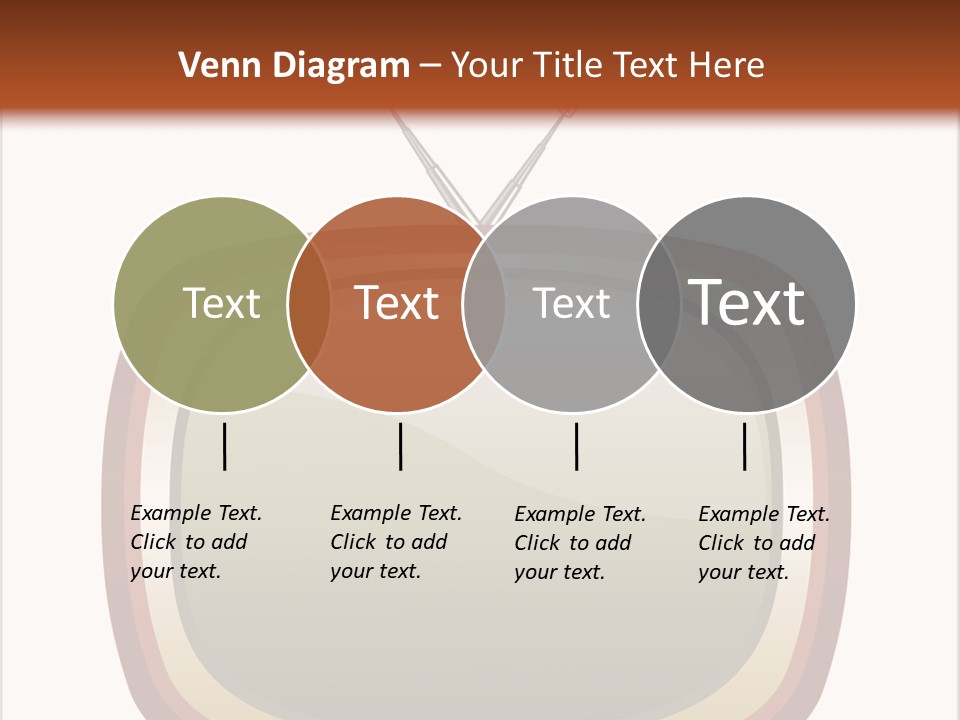 Venn Diagram – Your Title Text Here

Text

Text

Text

Text

Example Text. Click to add your text.

Example Text. Click to add your text.

Example Text. Click to add your text.

Example Text. Click to add your text.